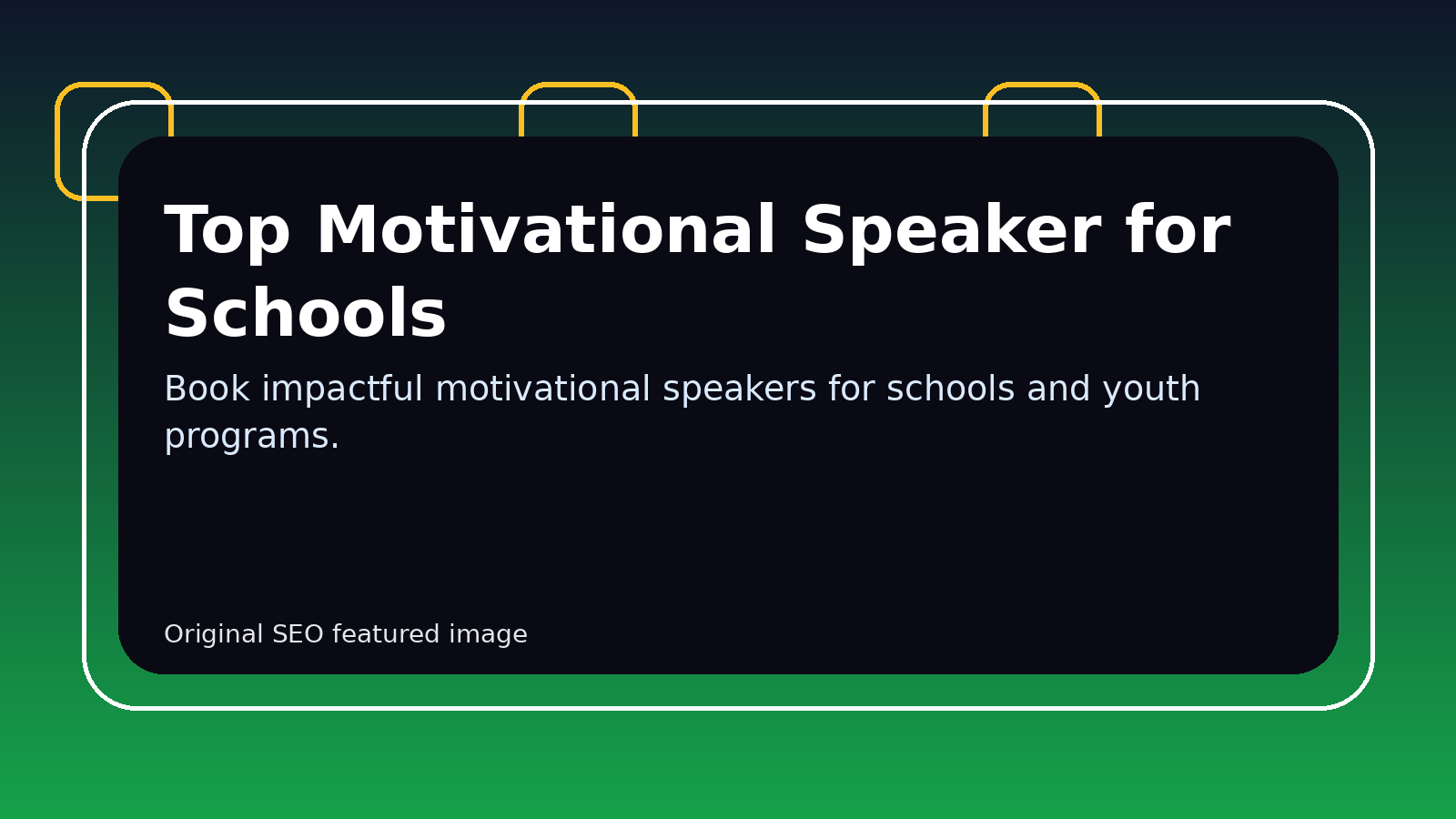 Top Motivational Speaker for Schools

Book impactful motivational speakers for schools and youth programs.

Original SEO featured image